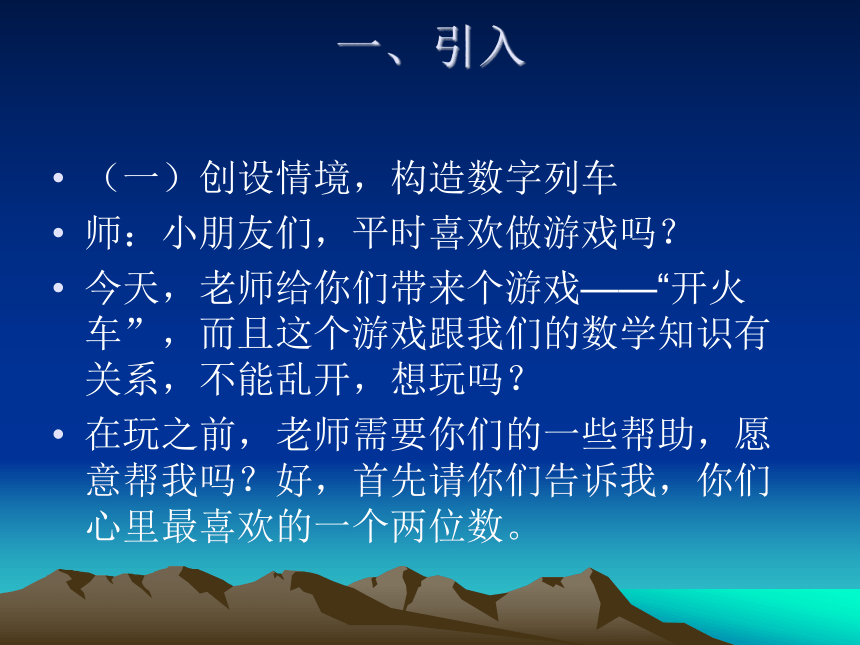 一、引入

• （一）创设情境，构造数字列车
• 师：小朋友们，平时喜欢做游戏吗？
• 今天，老师给你们带来个游戏——“开火车”，而且这个游戏跟我们的数学知识有关系，不能乱开，想玩吗？
• 在玩之前，老师需要你们的一些帮助，愿意帮我吗？好，首先请你们告诉我，你们心里最喜欢的一个两位数。